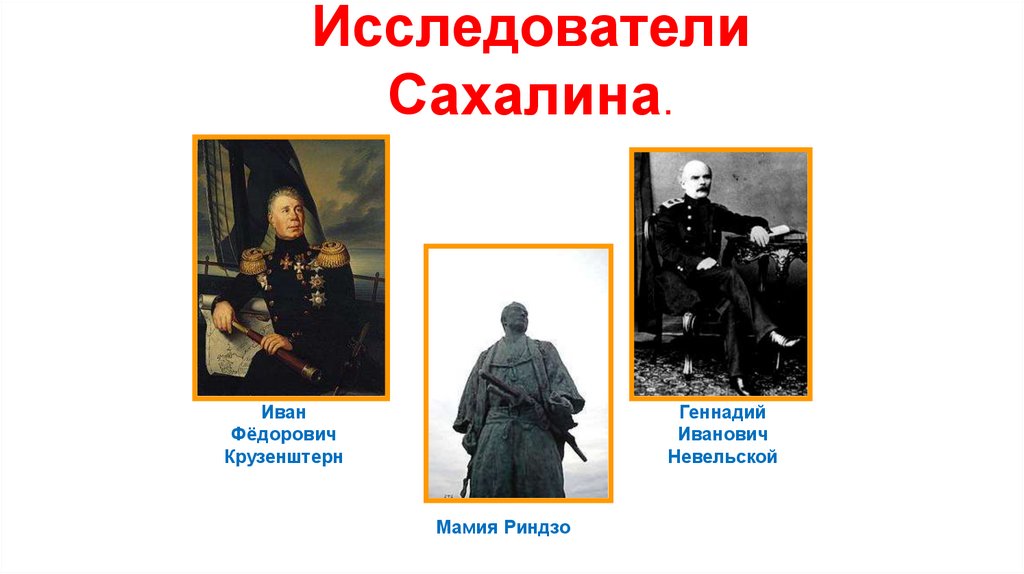 Исследователи Сахалина.

Иван Фёдорович Крузенштерн

Мамия Риндзо

Геннадий Иванович Невельской